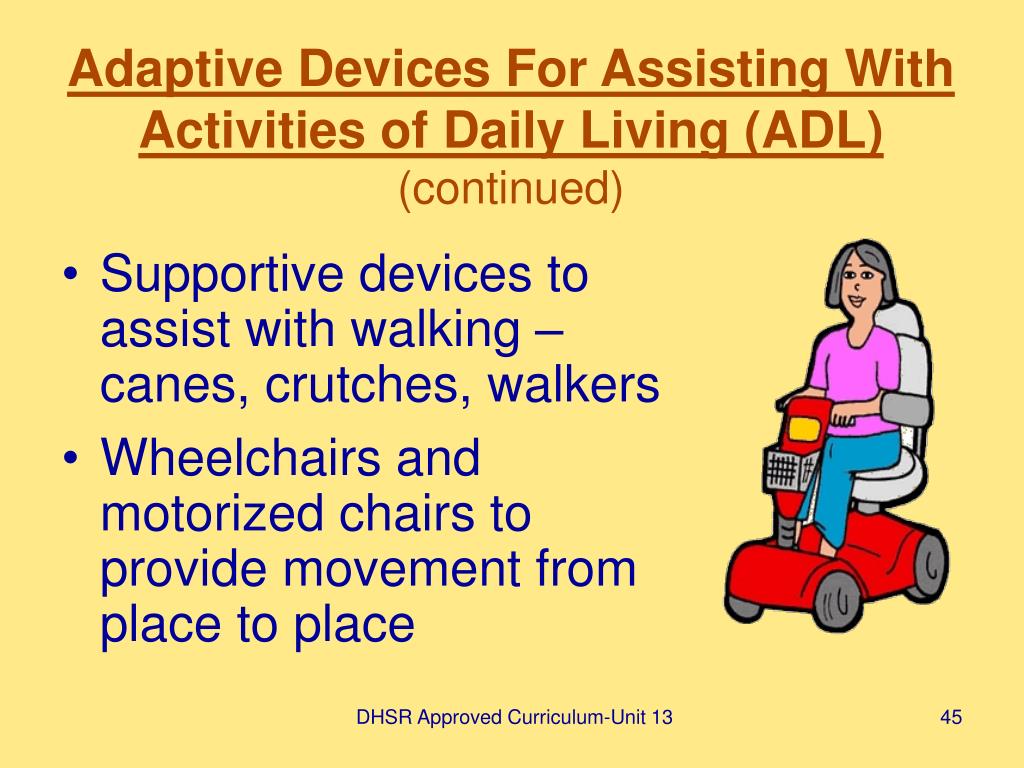 Adaptive Devices For Assisting With Activities of Daily Living (ADL)
(continued)

• Supportive devices to assist with walking – canes, crutches, walkers
• Wheelchairs and motorized chairs to provide movement from place to place

DHSR Approved Curriculum-Unit 13

45